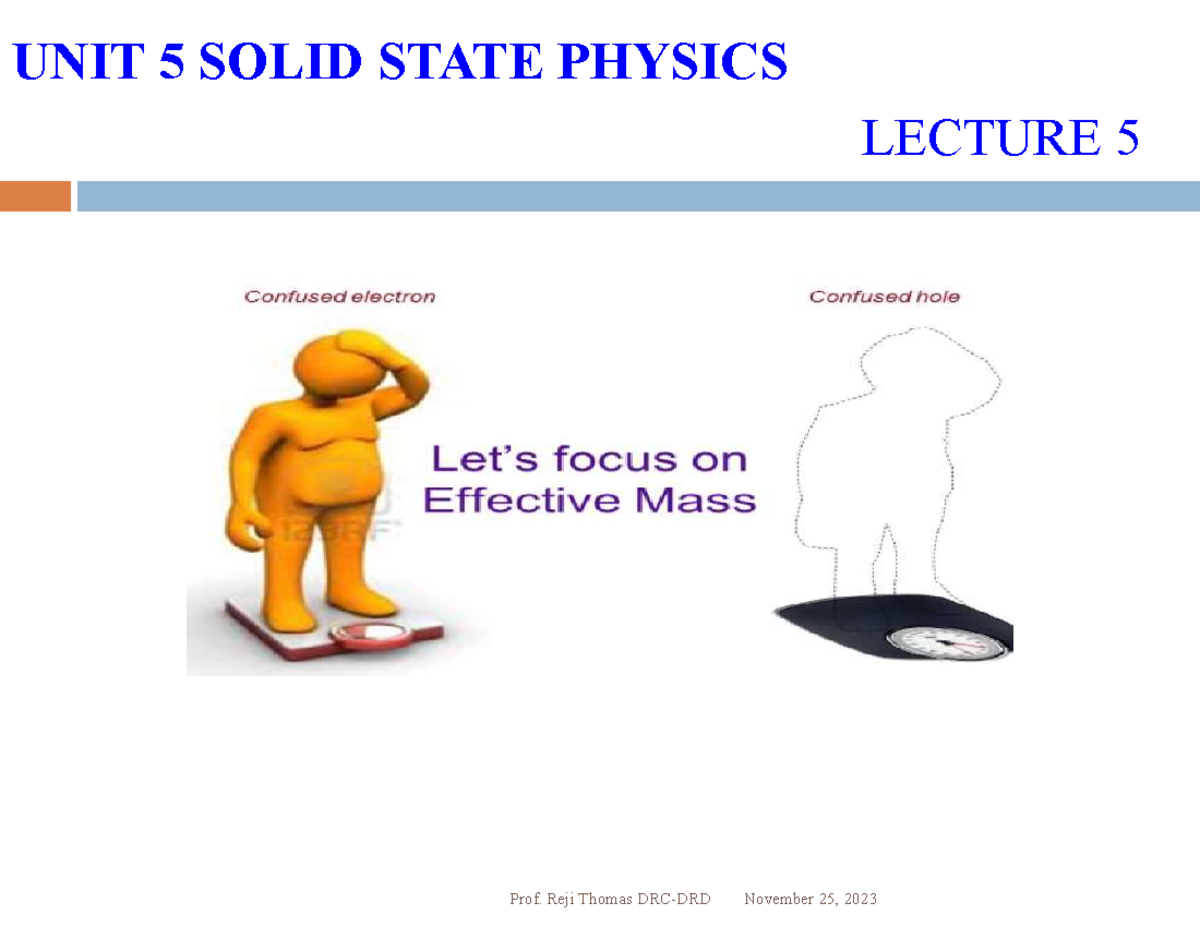 UNIT 5 SOLID STATE PHYSICS

LECTURE 5

Confused electron

Confused hole

Let's focus on Effective Mass

123RF

Prof. Reji Thomas DRC-DRD November 25, 2023